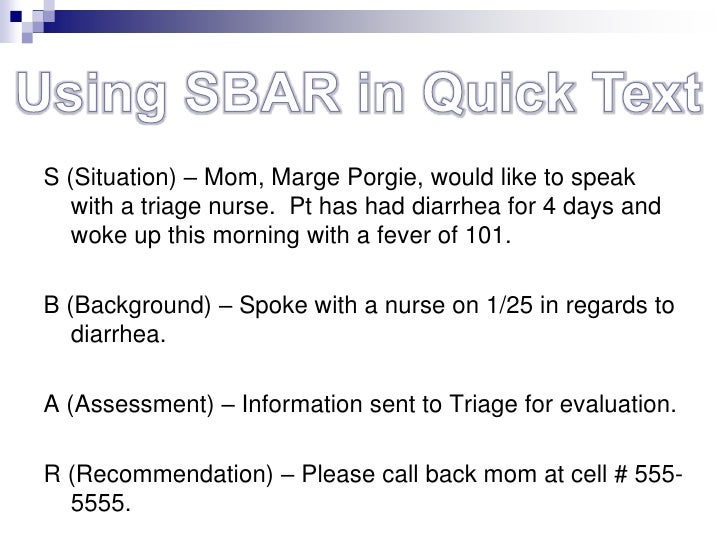 Using SBAR in Quick Text

S (Situation) – Mom, Marge Porgie, would like to speak with a triage nurse.  Pt has had diarrhea for 4 days and woke up this morning with a fever of 101.

B (Background) – Spoke with a nurse on 1/25 in regards to diarrhea.

A (Assessment) – Information sent to Triage for evaluation.

R (Recommendation) – Please call back mom at cell # 555-5555.